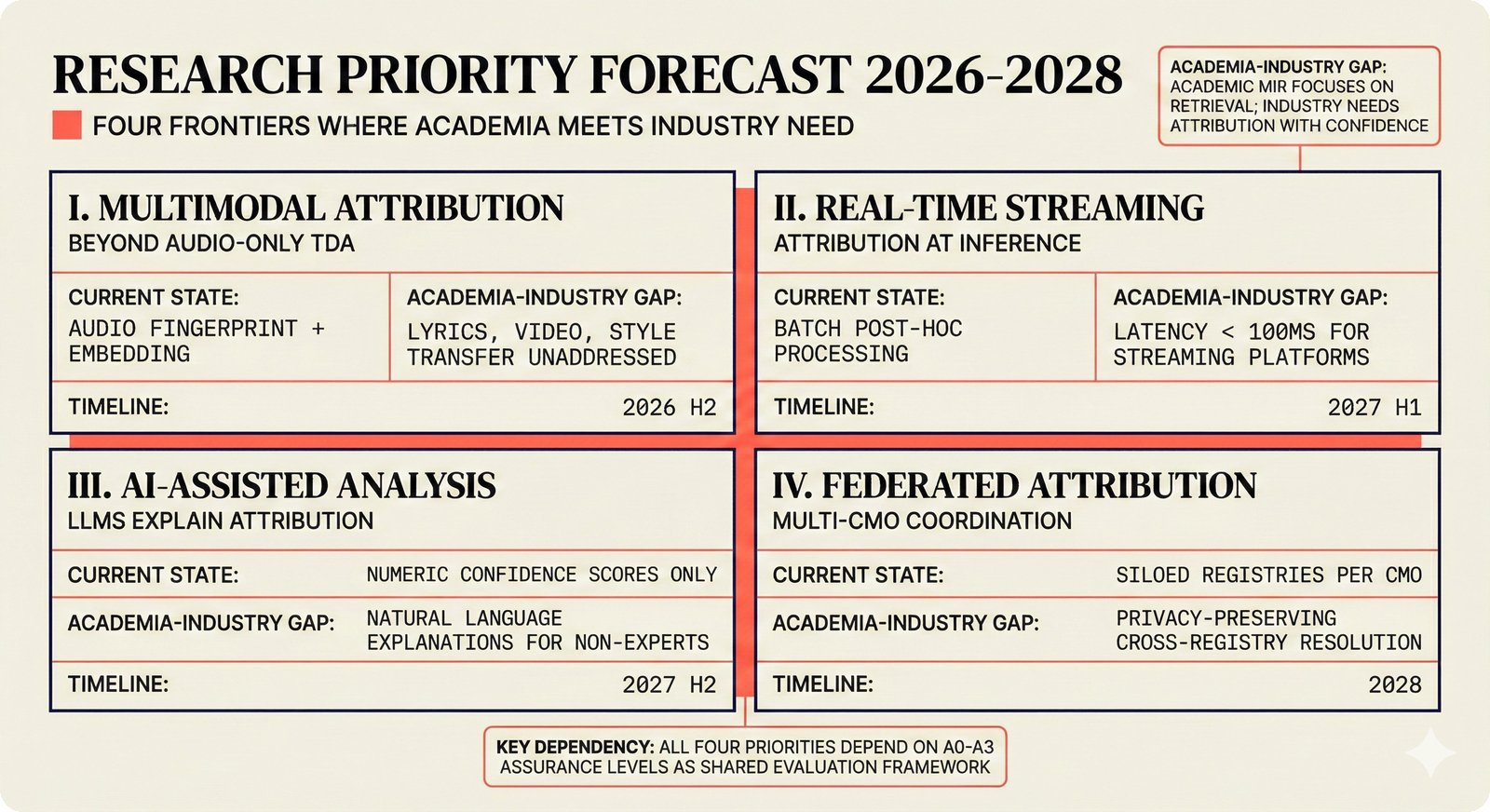 RESEARCH PRIORITY FORECAST 2026-2028

FOUR FRONTIERS WHERE ACADEMIA MEETS INDUSTRY NEED

ACADEMIA-INDUSTRY GAP: ACADEMIC MIR FOCUSES ON RETRIEVAL; INDUSTRY NEEDS ATTRIBUTION WITH CONFIDENCE

I. MULTIMODAL ATTRIBUTION
BEYOND AUDIO-ONLY TDA

CURRENT STATE: AUDIO FINGERPRINT + EMBEDDING

ACADEMIA-INDUSTRY GAP: LYRICS, VIDEO, STYLE TRANSFER UNADDRESSED

TIMELINE: 2026 H2

II. REAL-TIME STREAMING
ATTRIBUTION AT INFERENCE

CURRENT STATE: BATCH POST-HOC PROCESSING

ACADEMIA-INDUSTRY GAP: LATENCY < 100MS FOR STREAMING PLATFORMS

TIMELINE: 2027 H1

III. AI-ASSISTED ANALYSIS
LLMS EXPLAIN ATTRIBUTION

CURRENT STATE: NUMERIC CONFIDENCE SCORES ONLY

ACADEMIA-INDUSTRY GAP: NATURAL LANGUAGE EXPLANATIONS FOR NON-EXPERTS

TIMELINE: 2027 H2

IV. FEDERATED ATTRIBUTION
MULTI-CMO COORDINATION

CURRENT STATE: SILOED REGISTRIES PER CMO

ACADEMIA-INDUSTRY GAP: PRIVACY-PRESERVING CROSS-REGISTRY RESOLUTION

TIMELINE: 2028

KEY DEPENDENCY: ALL FOUR PRIORITIES DEPEND ON A0-A3 ASSURANCE LEVELS AS SHARED EVALUATION FRAMEWORK